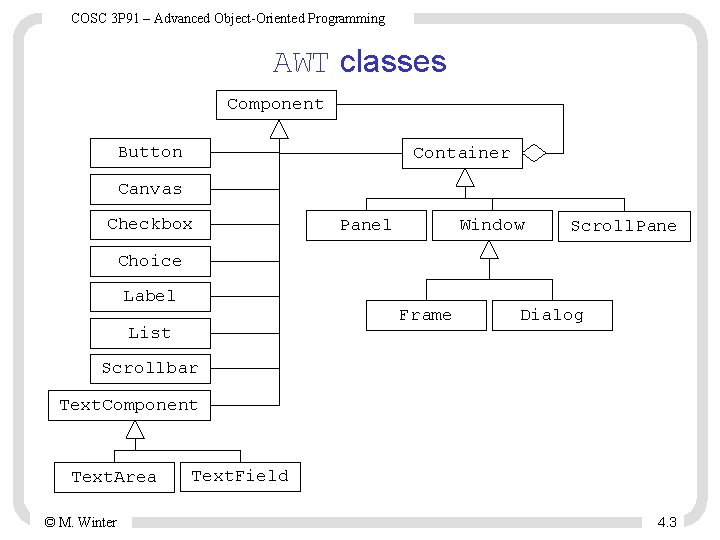 COSC 3P91 – Advanced Object-Oriented Programming

AWT classes

Component

Button

Canvas

Checkbox

Choice

Label

List

Scrollbar

TextComponent

TextArea

TextField

Container

Panel

Window

ScrollPane

Frame

Dialog

© M. Winter

4.3